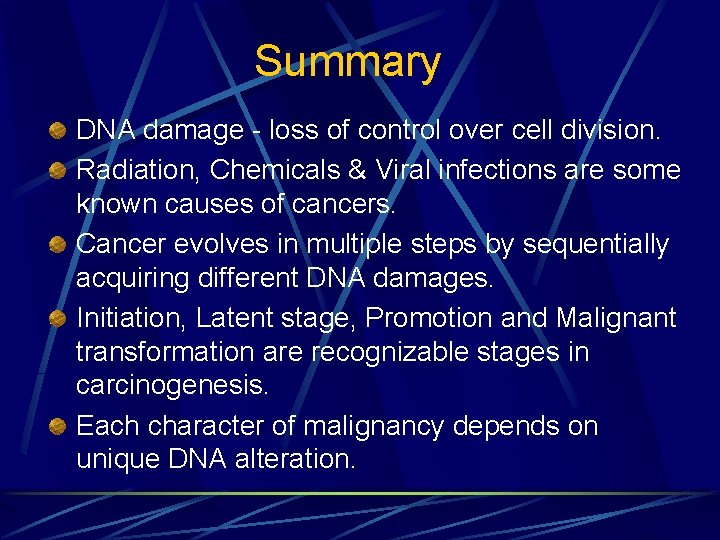 Summary

DNA damage - loss of control over cell division.

Radiation, Chemicals & Viral infections are some known causes of cancers.

Cancer evolves in multiple steps by sequentially acquiring different DNA damages.

Initiation, Latent stage, Promotion and Malignant transformation are recognizable stages in carcinogenesis.

Each character of malignancy depends on unique DNA alteration.